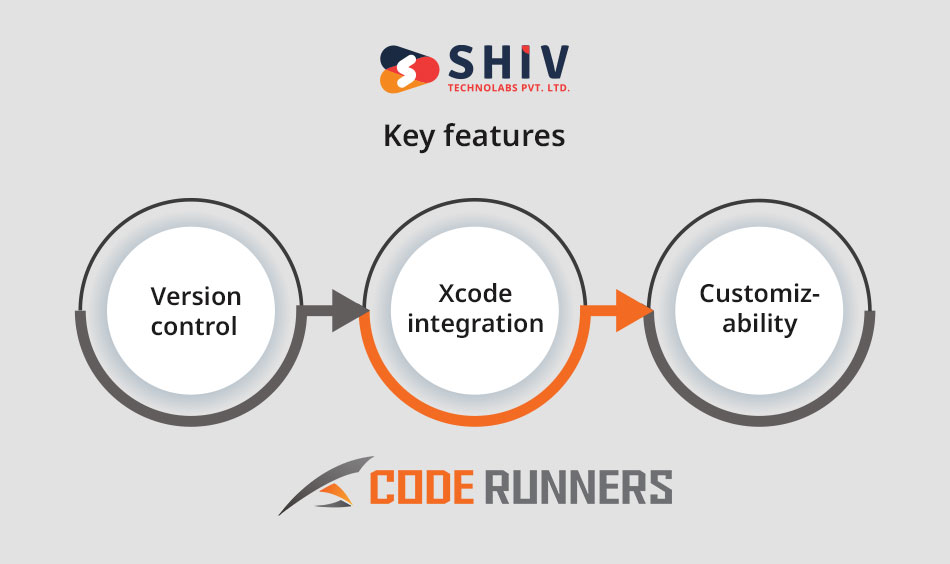 SHIV
TECHNOLABS PVT. LTD.

Key features

Version control

Xcode integration

Customizability

CODE RUNNERS